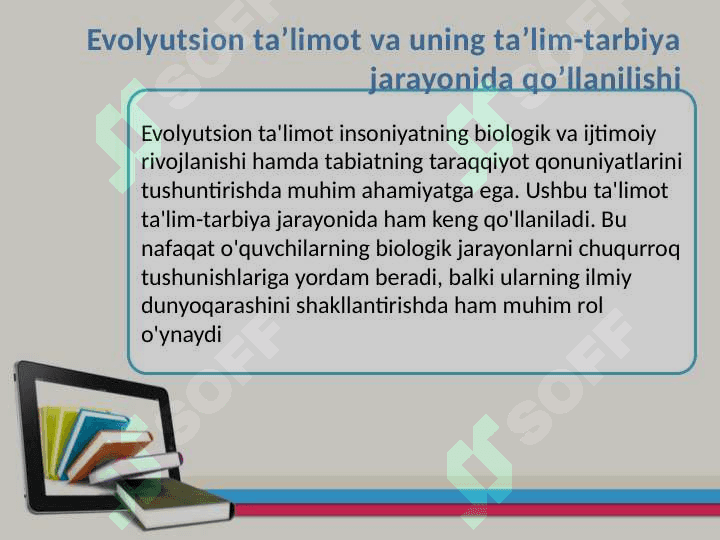 Evolyutsion ta’limot va uning ta’lim-tarbiya jarayonida qo’llanilishi

Evolyutsion ta'limot insoniyatning biologik va ijtimoiy rivojlanishi hamda tabiatning taraqqiyot qonuniyatlarini tushuntirishda muhim ahamiyatga ega. Ushbu ta'limot ta'lim-tarbiya jarayonida ham keng qo'llaniladi. Bu nafaqat o'quvchilarning biologik jarayonlarni chuqurroq tushunishlariga yordam beradi, balki ularning ilmiy dunyoqarashini shakllantirishda ham muhim rol o'ynaydi

SOFF

SOFF

SOFF

SOFF